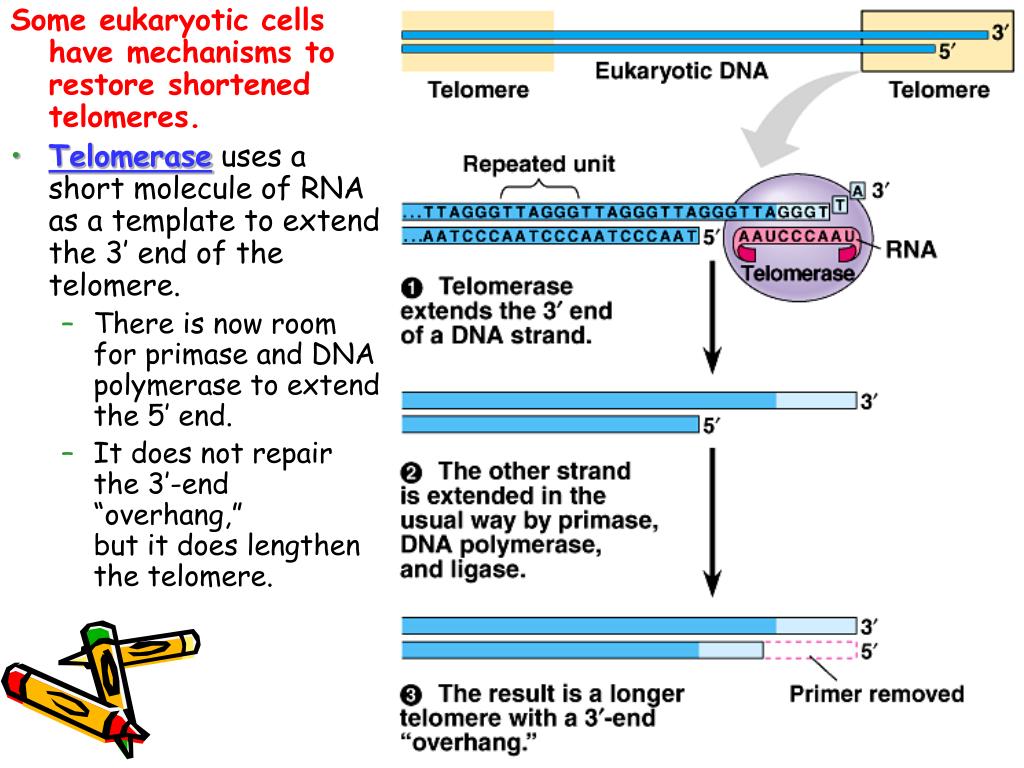 Some eukaryotic cells have mechanisms to restore shortened telomeres.

• Telomerase uses a short molecule of RNA as a template to extend the 3' end of the telomere.
 – There is now room for primase and DNA polymerase to extend the 5' end.
 – It does not repair the 3'-end "overhang," but it does lengthen the telomere.

3'
5'
Telomere
Eukaryotic DNA
Telomere

Repeated unit
...TTAGGGTTAGGGTTAGGGTTAGGGTTAGGGT T A 3'
...AATCCCAATCCCAATCCCAAT 5'
AAUCCCAAU
RNA
Telomerase

❶ Telomerase extends the 3' end of a DNA strand.

3'
5'

❷ The other strand is extended in the usual way by primase, DNA polymerase, and ligase.

3'
5'
Primer removed

❸ The result is a longer telomere with a 3'-end "overhang."